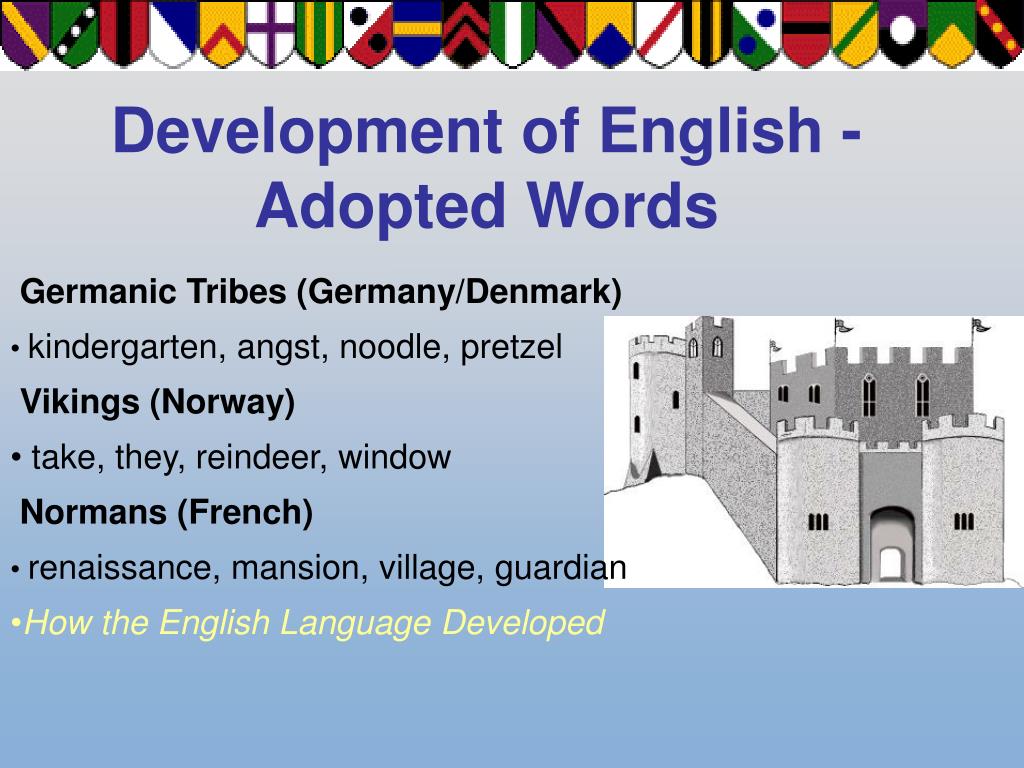 Development of English - Adopted Words

Germanic Tribes (Germany/Denmark)

• kindergarten, angst, noodle, pretzel

Vikings (Norway)

• take, they, reindeer, window

Normans (French)

• renaissance, mansion, village, guardian

•How the English Language Developed